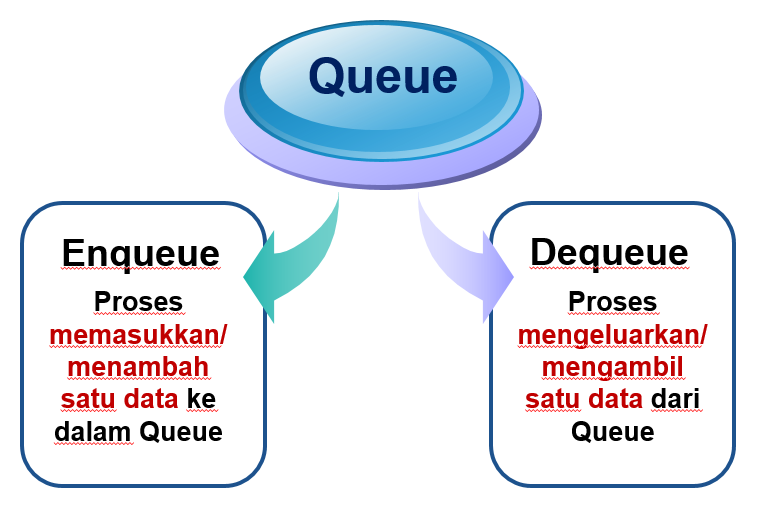 Queue

Enqueue

Proses memasukkan/ menambah satu data ke dalam Queue

Dequeue

Proses mengeluarkan/ mengambil satu data dari Queue